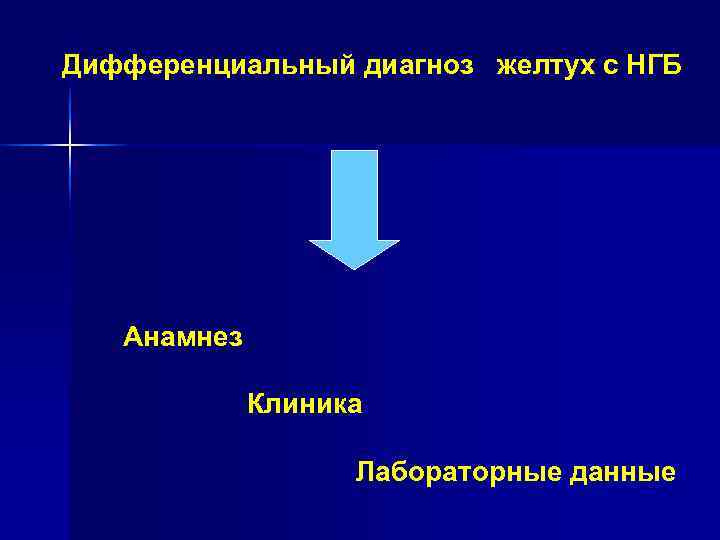 Дифференциальный диагноз желтух с НГБ

Анамнез

Клиника

Лабораторные данные